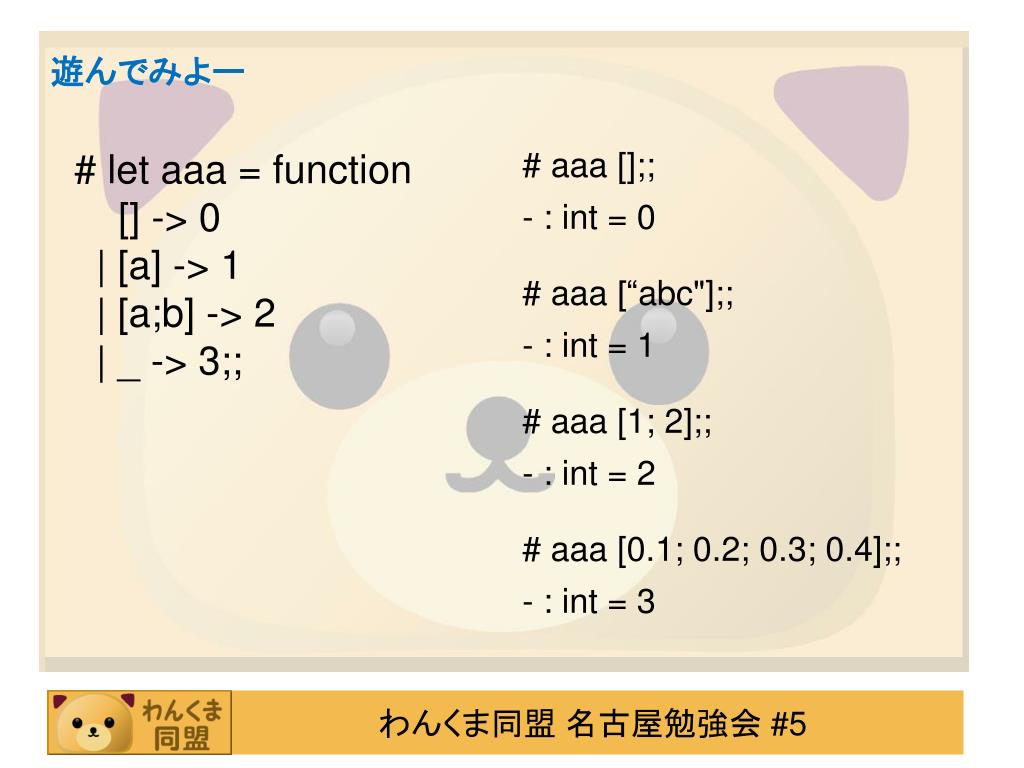 遊んでみよー

# let aaa = function
[] -> 0
| [a] -> 1
| [a;b] -> 2
| _ -> 3;;

# aaa [];;
- : int = 0

# aaa [“abc"];;
- : int = 1

# aaa [1; 2];;
- : int = 2

# aaa [0.1; 0.2; 0.3; 0.4];;
- : int = 3

わんくま同盟

わんくま同盟 名古屋勉強会 #5